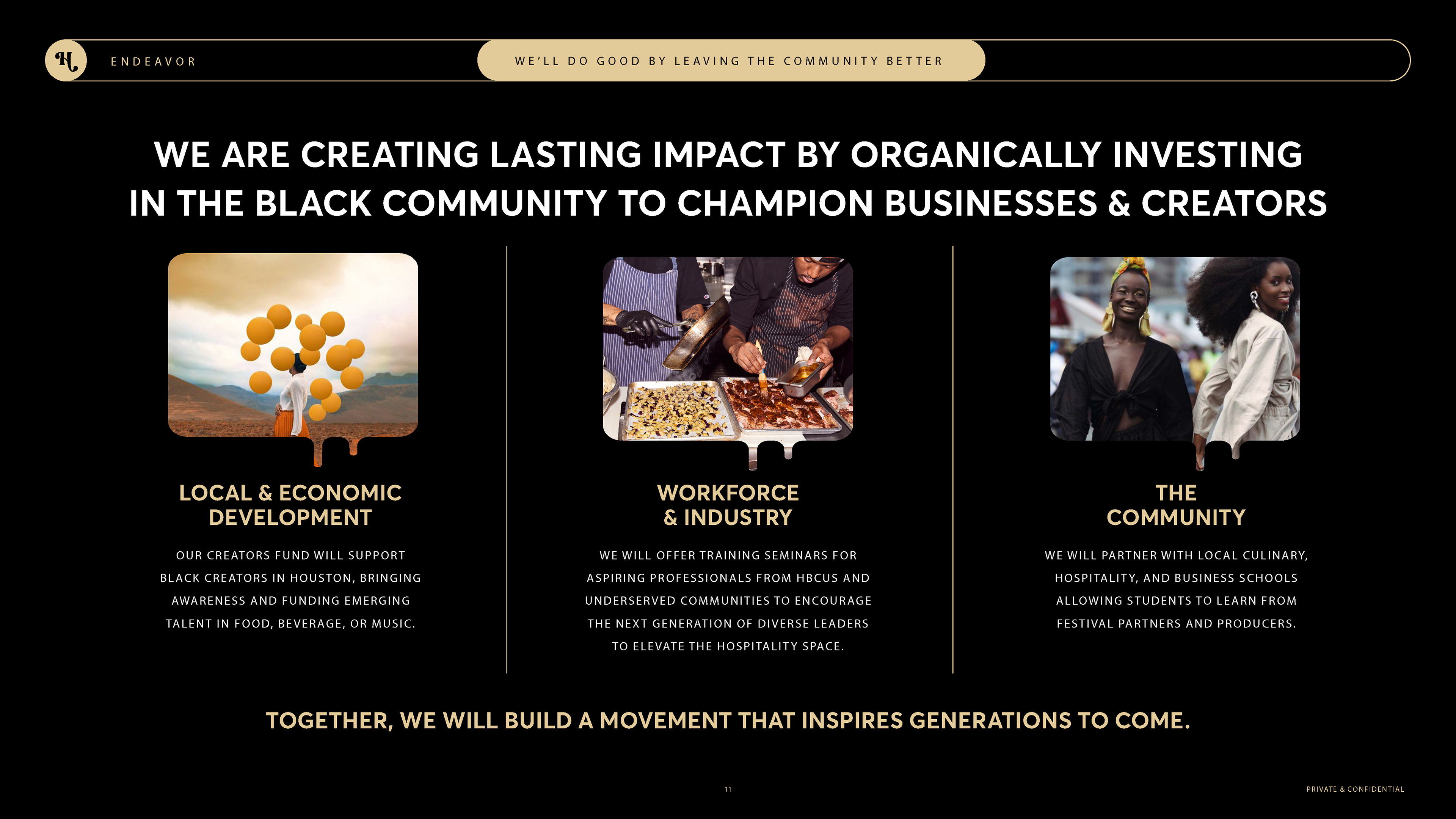 H

ENDEAVOR

WE'LL DO GOOD BY LEAVING THE COMMUNITY BETTER

WE ARE CREATING LASTING IMPACT BY ORGANICALLY INVESTING IN THE BLACK COMMUNITY TO CHAMPION BUSINESSES & CREATORS

LOCAL & ECONOMIC DEVELOPMENT

OUR CREATORS FUND WILL SUPPORT BLACK CREATORS IN HOUSTON, BRINGING AWARENESS AND FUNDING EMERGING TALENT IN FOOD, BEVERAGE, OR MUSIC.

WORKFORCE & INDUSTRY

WE WILL OFFER TRAINING SEMINARS FOR ASPIRING PROFESSIONALS FROM HBCUS AND UNDERSERVED COMMUNITIES TO ENCOURAGE THE NEXT GENERATION OF DIVERSE LEADERS TO ELEVATE THE HOSPITALITY SPACE.

THE COMMUNITY

WE WILL PARTNER WITH LOCAL CULINARY, HOSPITALITY, AND BUSINESS SCHOOLS ALLOWING STUDENTS TO LEARN FROM FESTIVAL PARTNERS AND PRODUCERS.

TOGETHER, WE WILL BUILD A MOVEMENT THAT INSPIRES GENERATIONS TO COME.

11

PRIVATE & CONFIDENTIAL